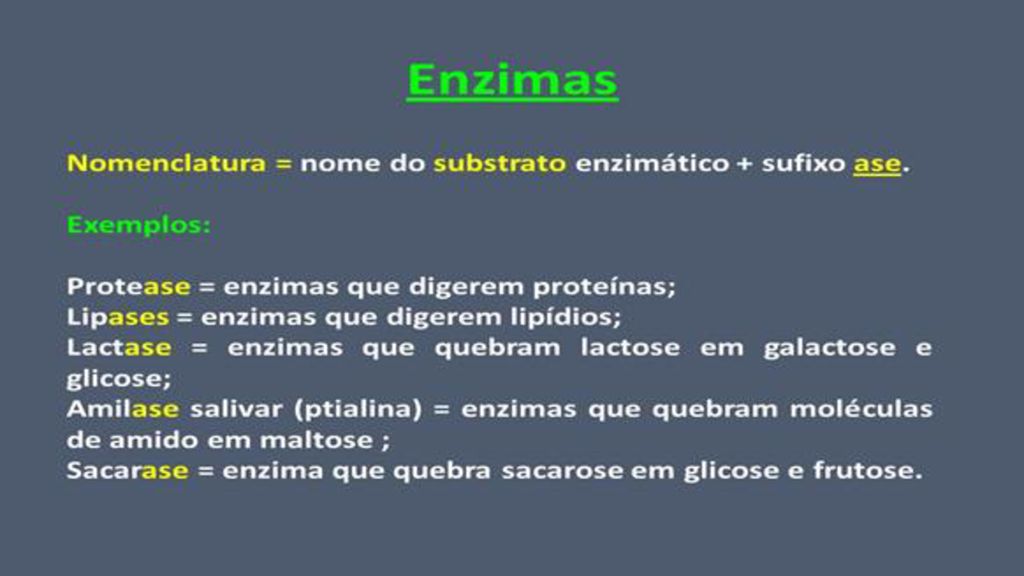 Enzimas

Nomenclatura = nome do substrato enzimático + sufixo ase.

Exemplos:

Protease = enzimas que digerem proteínas;
Lipases = enzimas que digerem lipídios;
Lactase = enzimas que quebram lactose em galactose e glicose;
Amilase salivar (ptialina) = enzimas que quebram moléculas de amido em maltose ;
Sacarase = enzima que quebra sacarose em glicose e frutose.